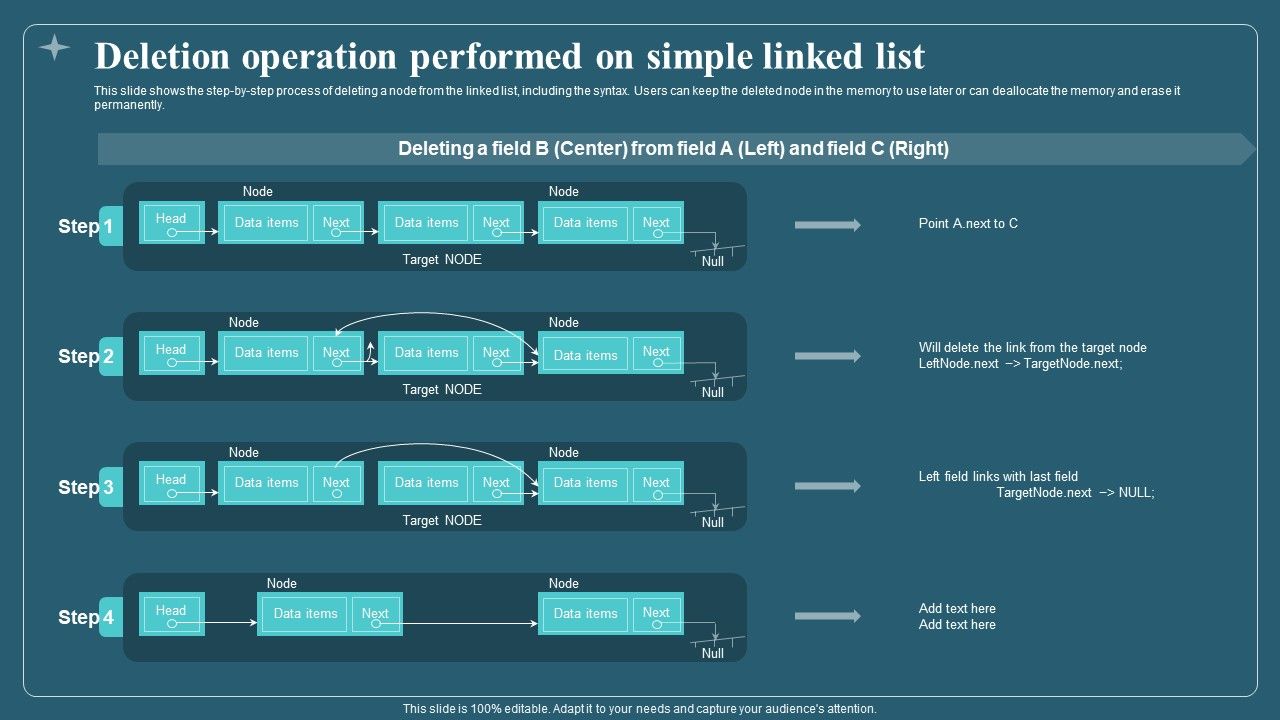 Deletion operation performed on simple linked list

This slide shows the step-by-step process of deleting a node from the linked list, including the syntax. Users can keep the deleted node in the memory to use later or can deallocate the memory and erase it permanently.

Deleting a field B (Center) from field A (Left) and field C (Right)

Step 1

Node Node

Head Data items Next Data items Next Data items Next

Target NODE Null

Point A.next to C

Step 2

Node Node

Head Data items Next Data items Next Data items Next

Target NODE Null

Will delete the link from the target node
LeftNode.next –> TargetNode.next;

Step 3

Node Node

Head Data items Next Data items Next Data items Next

Target NODE Null

Left field links with last field
TargetNode.next –> NULL;

Step 4

Node Node

Head Data items Next Data items Next

Null

Add text here
Add text here

This slide is 100% editable. Adapt it to your needs and capture your audience's attention.